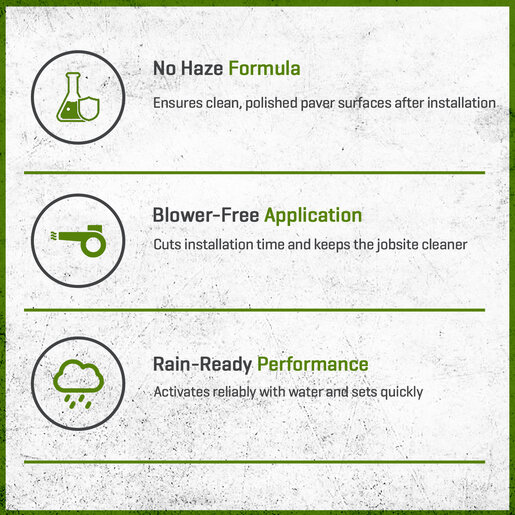 No Haze Formula

Ensures clean, polished paver surfaces after installation

Blower-Free Application

Cuts installation time and keeps the jobsite cleaner

Rain-Ready Performance

Activates reliably with water and sets quickly